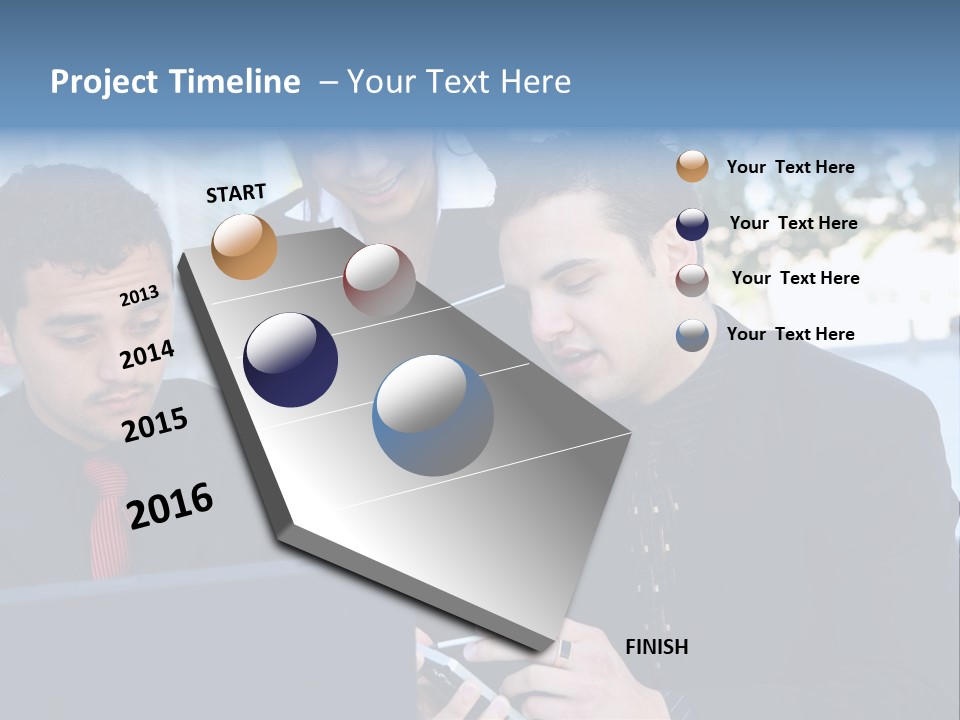 Project Timeline – Your Text Here

START

2013

2014

2015

2016

FINISH

Your Text Here

Your Text Here

Your Text Here

Your Text Here